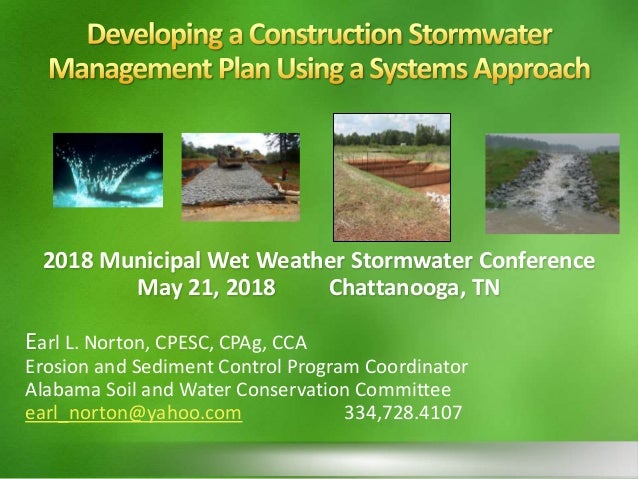 Developing a Construction Stormwater Management Plan Using a Systems Approach

2018 Municipal Wet Weather Stormwater Conference
May 21, 2018 Chattanooga, TN

Earl L. Norton, CPESC, CPAg, CCA
Erosion and Sediment Control Program Coordinator
Alabama Soil and Water Conservation Committee
earl_norton@yahoo.com 334,728.4107